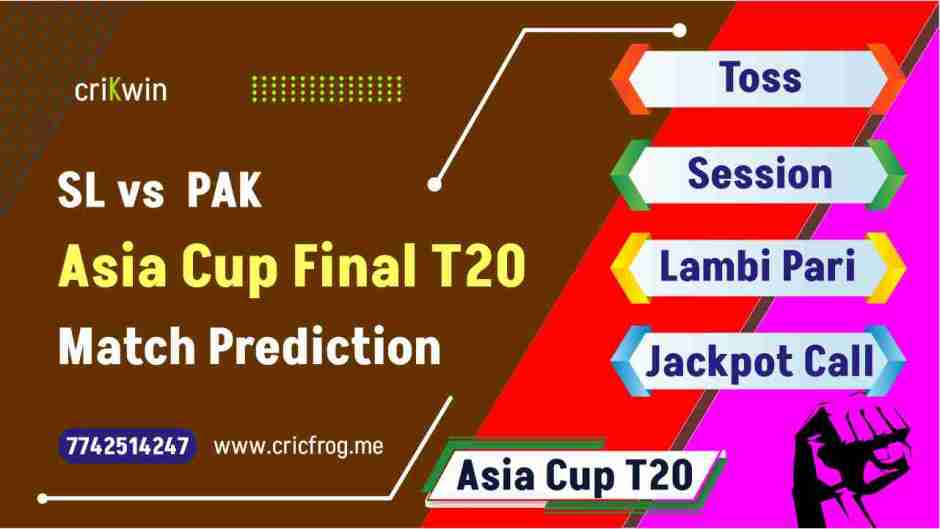 criKwin

SL vs PAK

Asia Cup Final T20

Match Prediction

7742514247 www.cricfrog.me

Toss

Session

Lambi Pari

Jackpot Call

Asia Cup T20